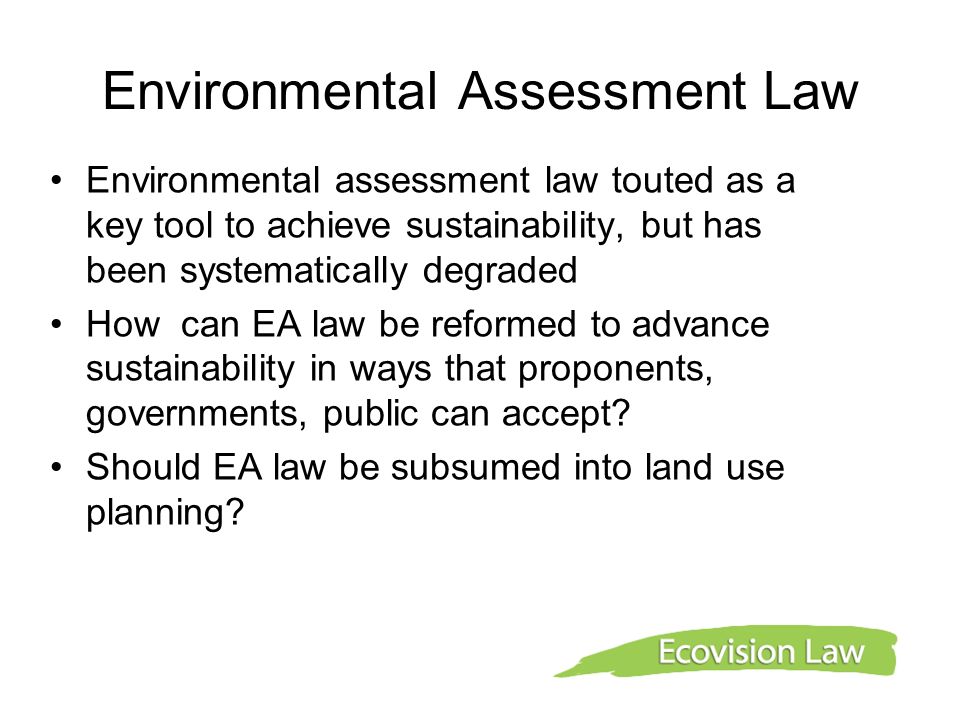 Environmental Assessment Law

• Environmental assessment law touted as a key tool to achieve sustainability, but has been systematically degraded
• How can EA law be reformed to advance sustainability in ways that proponents, governments, public can accept?
• Should EA law be subsumed into land use planning?

Ecovision Law